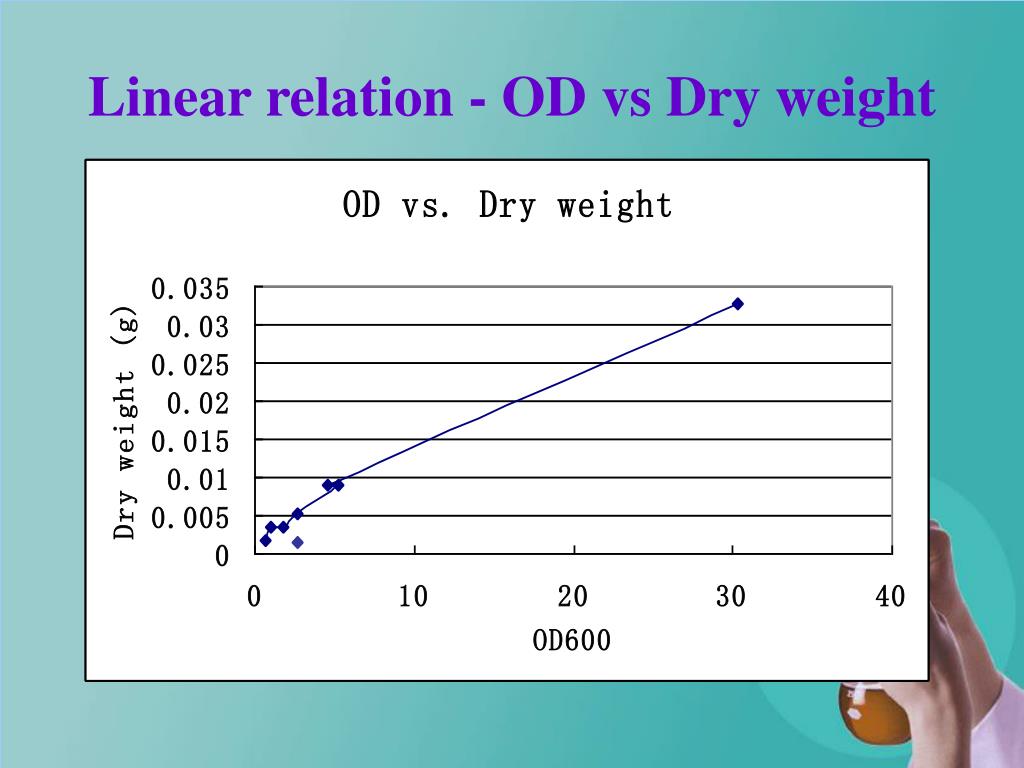 Linear relation - OD vs Dry weight

OD vs. Dry weight

Dry weight (g)

0.035
0.03
0.025
0.02
0.015
0.01
0.005
0

0
10
20
30
40

OD600